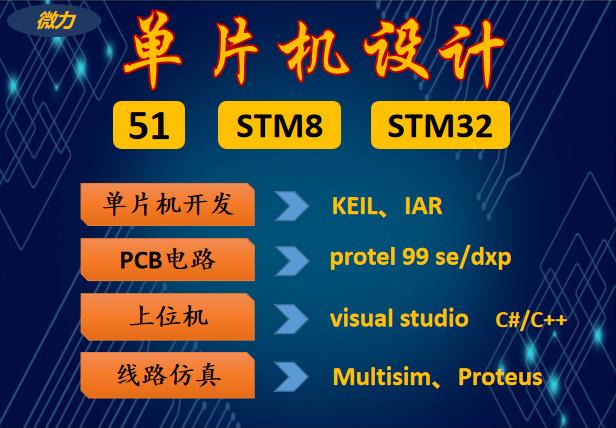 微力

单片机设计

51 STM8 STM32

单片机开发 KEIL、IAR

PCB电路 protel 99 se/dxp

上位机 visual studio C#/C++

线路仿真 Multisim、Proteus